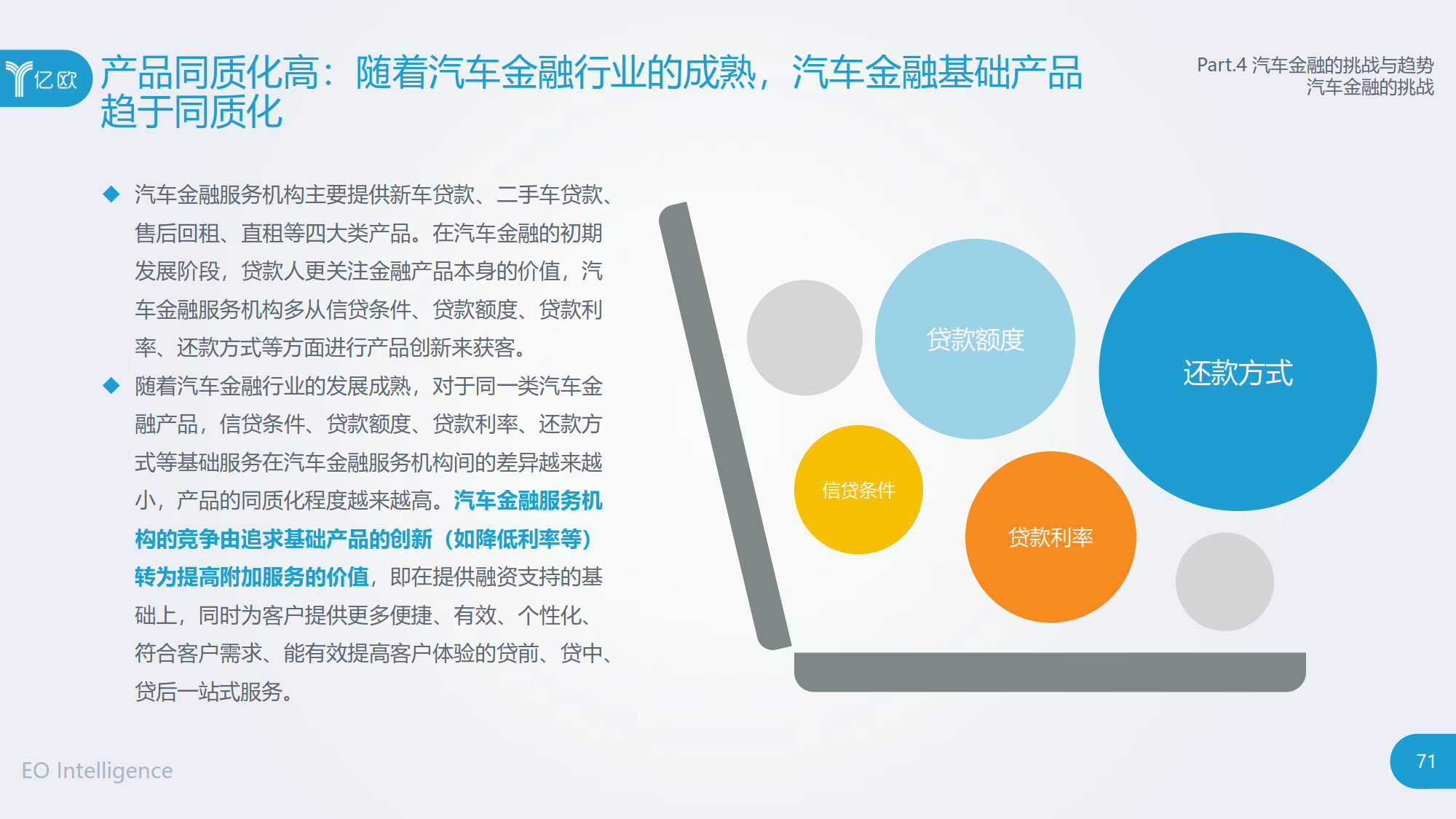 亿欧

产品同质化高：随着汽车金融行业的成熟，汽车金融基础产品趋于同质化

Part.4 汽车金融的挑战与趋势
汽车金融的挑战

◆ 汽车金融服务机构主要提供新车贷款、二手车贷款、售后回租、直租等四大类产品。在汽车金融的初期发展阶段，贷款人更关注金融产品本身的价值，汽车金融服务机构多从信贷条件、贷款额度、贷款利率、还款方式等方面进行产品创新来获客。

◆ 随着汽车金融行业的发展成熟，对于同一类汽车金融产品，信贷条件、贷款额度、贷款利率、还款方式等基础服务在汽车金融服务机构间的差异越来越小，产品的同质化程度越来越高。汽车金融服务机构的竞争由追求基础产品的创新（如降低利率等）转为提高附加服务的价值，即在提供融资支持的基础上，同时为客户提供更多便捷、有效、个性化、符合客户需求、能有效提高客户体验的贷前、贷中、贷后一站式服务。

贷款额度

还款方式

信贷条件

贷款利率

EO Intelligence

71